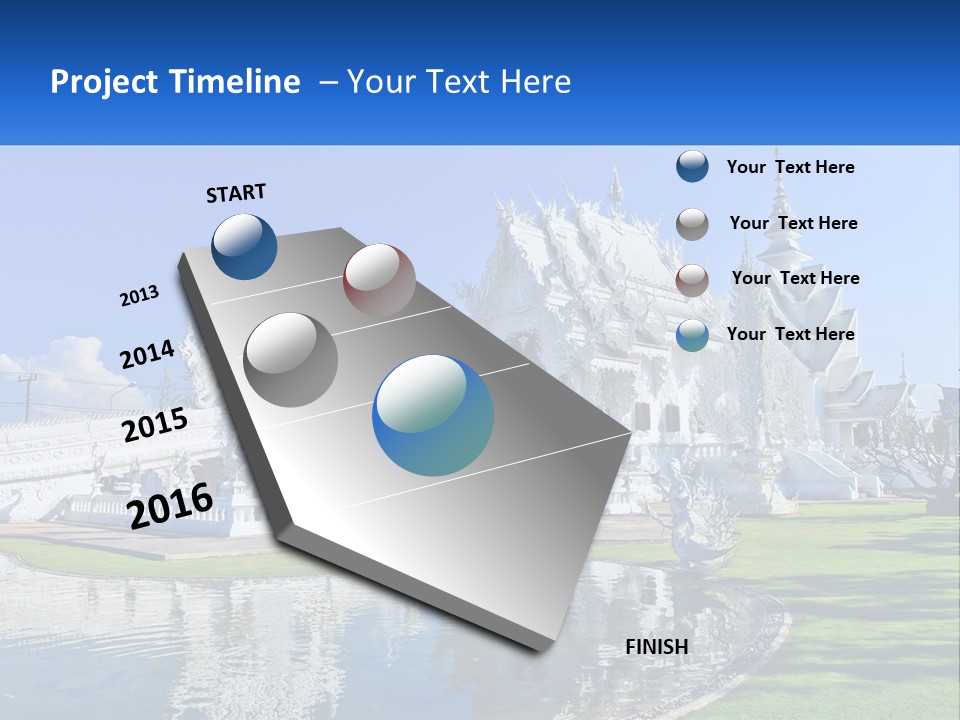 Project Timeline – Your Text Here

START

2013

2014

2015

2016

FINISH

Your Text Here

Your Text Here

Your Text Here

Your Text Here